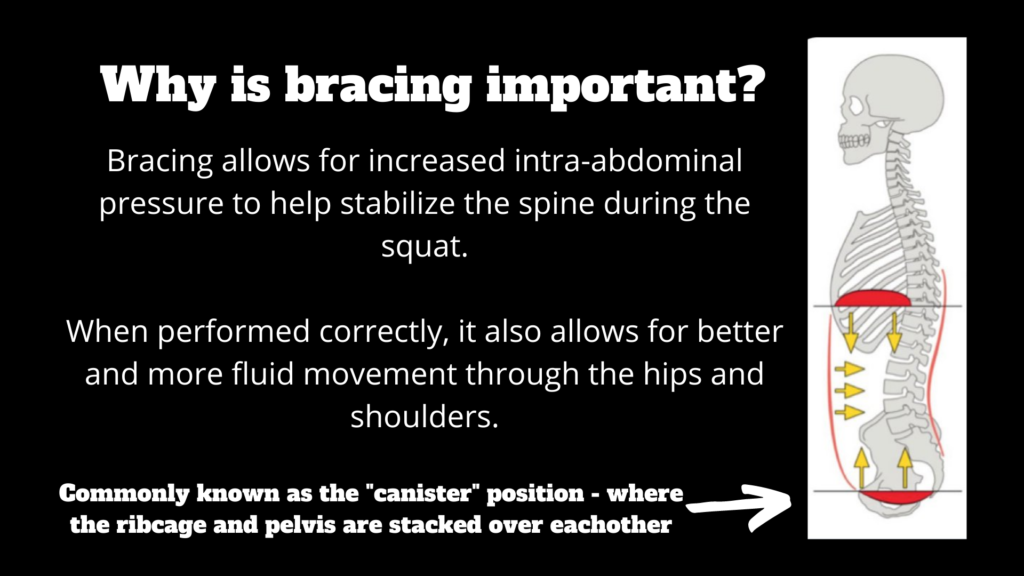 Why is bracing important?

Bracing allows for increased intra-abdominal pressure to help stabilize the spine during the squat.

When performed correctly, it also allows for better and more fluid movement through the hips and shoulders.

Commonly known as the "canister" position - where the ribcage and pelvis are stacked over eachother